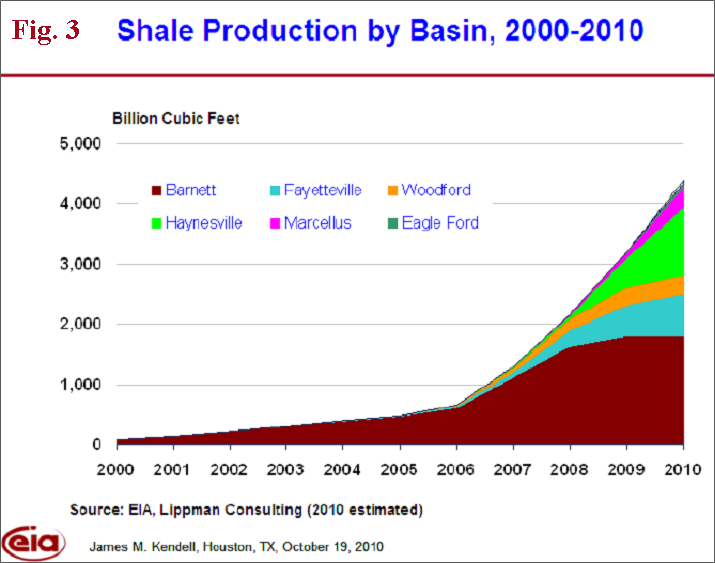 Fig. 3 Shale Production by Basin, 2000-2010

Billion Cubic Feet

5,000
4,000
3,000
2,000
1,000
0

Barnett
Fayetteville
Woodford
Haynesville
Marcellus
Eagle Ford

2000 2001 2002 2003 2004 2005 2006 2007 2008 2009 2010

Source: EIA, Lippman Consulting (2010 estimated)

eia

James M. Kendell, Houston, TX, October 19, 2010